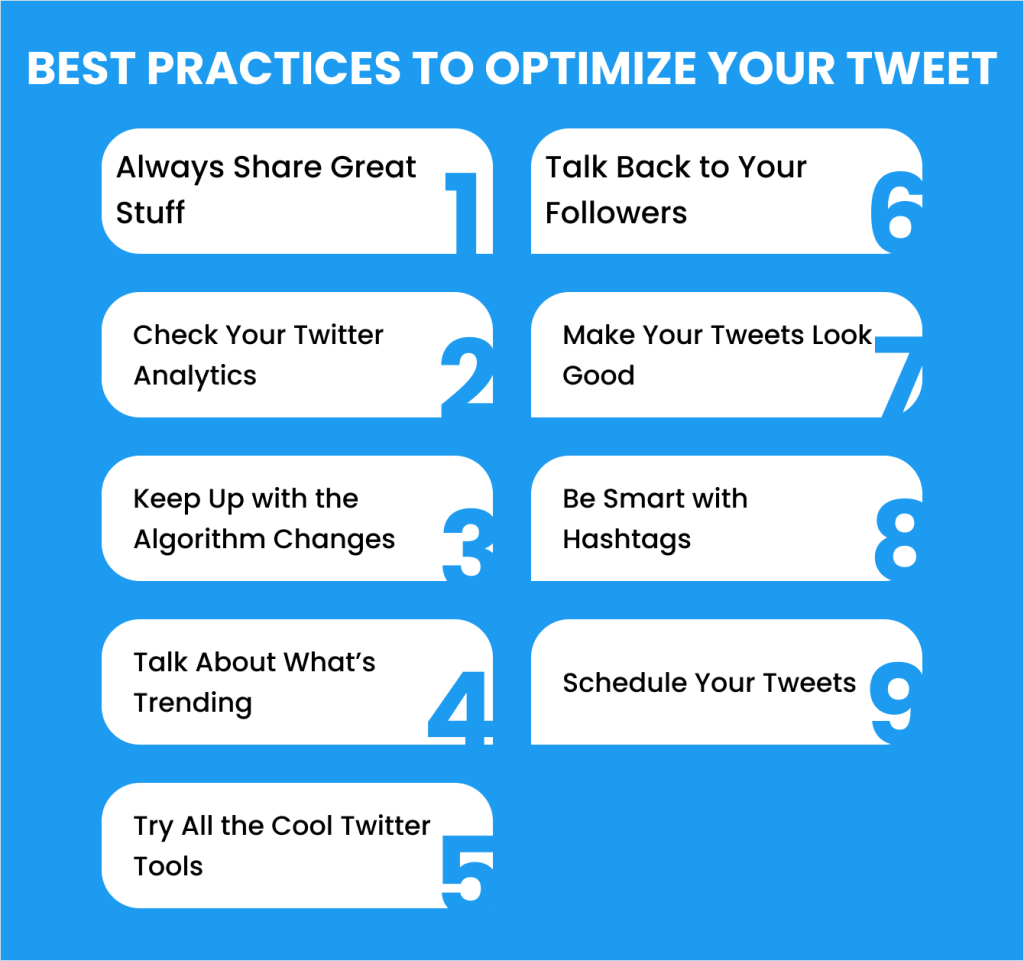 BEST PRACTICES TO OPTIMIZE YOUR TWEET

Always Share Great Stuff 1

Check Your Twitter Analytics 2

Keep Up with the Algorithm Changes 3

Talk About What's Trending 4

Try All the Cool Twitter Tools 5

Talk Back to Your Followers 6

Make Your Tweets Look Good 7

Be Smart with Hashtags 8

Schedule Your Tweets 9